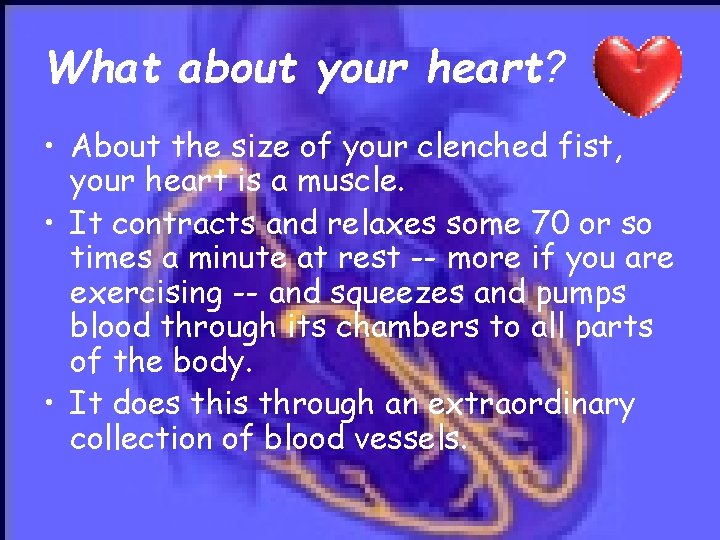 What about your heart?

• About the size of your clenched fist, your heart is a muscle.
• It contracts and relaxes some 70 or so times a minute at rest -- more if you are exercising -- and squeezes and pumps blood through its chambers to all parts of the body.
• It does this through an extraordinary collection of blood vessels.